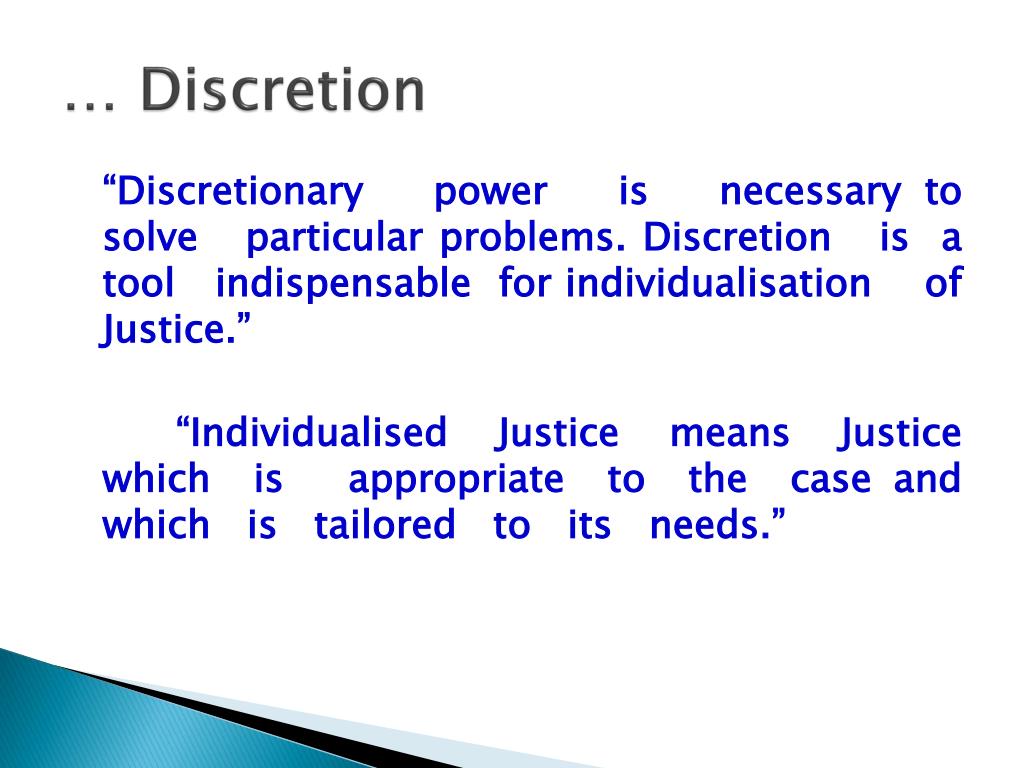 … Discretion

“Discretionary power is necessary to solve particular problems. Discretion is a tool indispensable for individualisation of Justice.”

“Individualised Justice means Justice which is appropriate to the case and which is tailored to its needs.”